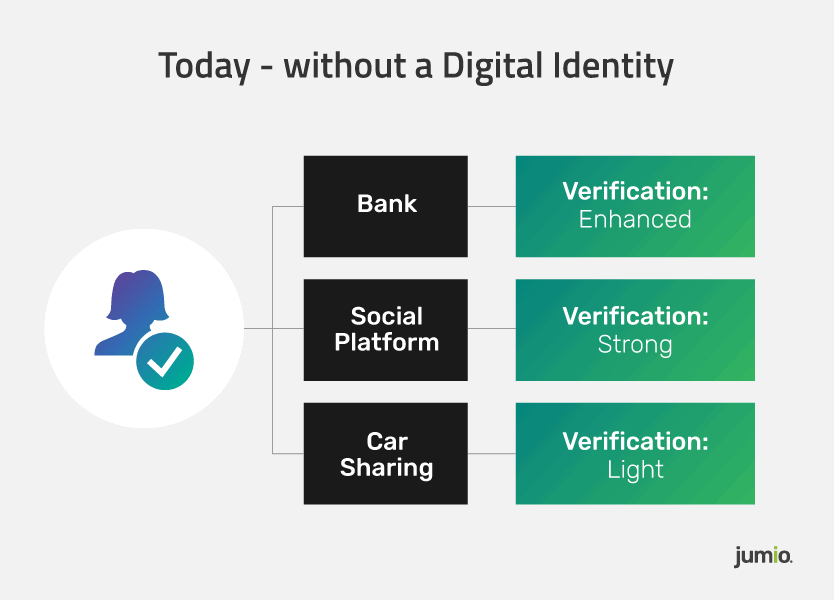 Today - without a Digital Identity

Bank

Verification:
Enhanced

Social Platform

Verification:
Strong

Car Sharing

Verification:
Light

jumio.